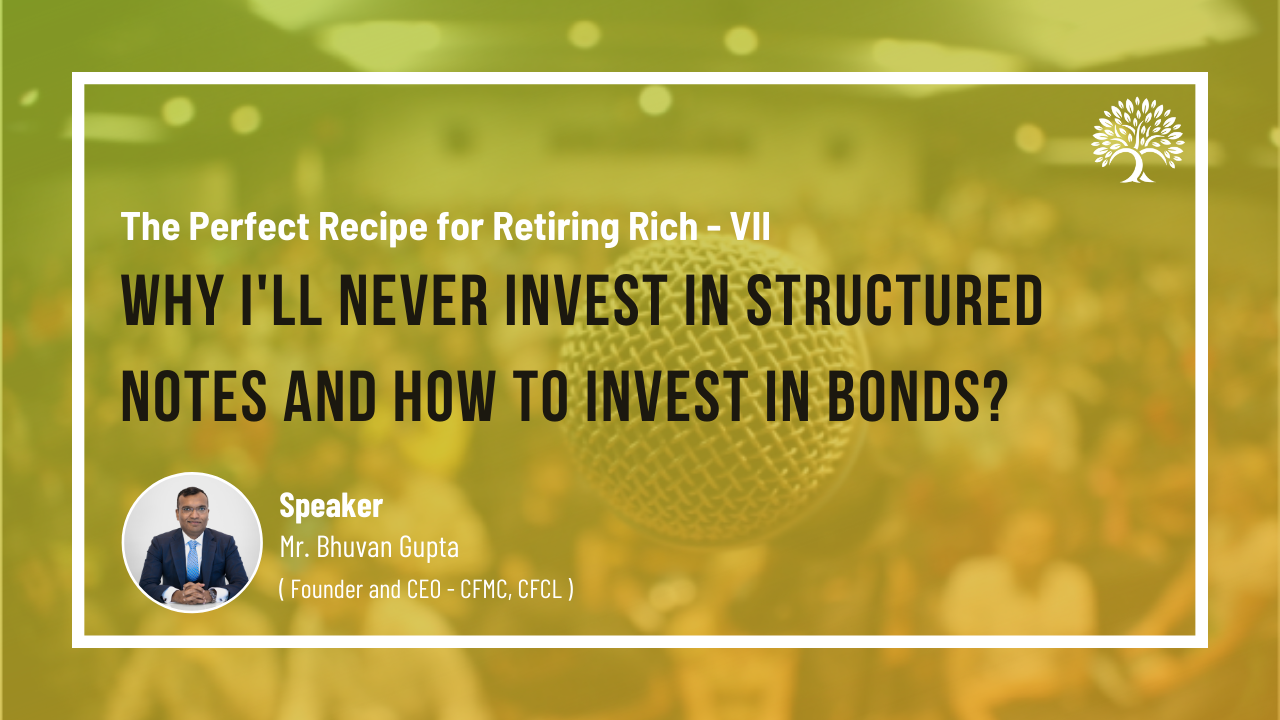 The Perfect Recipe for Retiring Rich - VII

WHY I'LL NEVER INVEST IN STRUCTURED NOTES AND HOW TO INVEST IN BONDS?

Speaker
Mr. Bhuvan Gupta
( Founder and CEO - CFMC, CFCL )